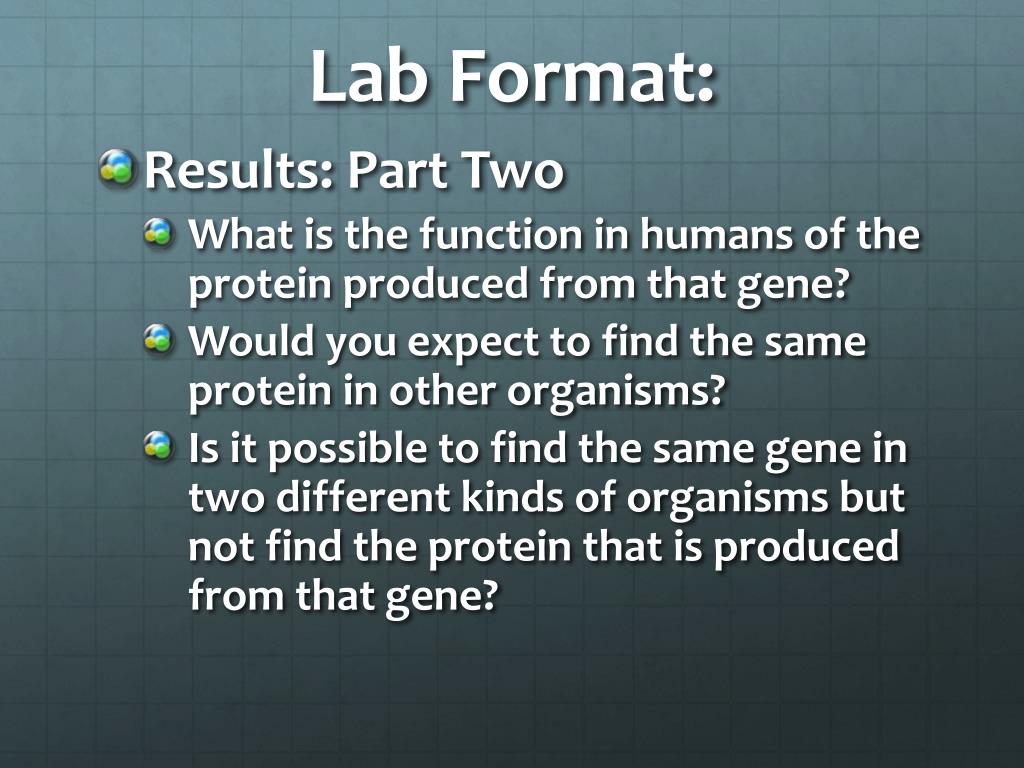 Lab Format:

Results: Part Two

What is the function in humans of the protein produced from that gene?

Would you expect to find the same protein in other organisms?

Is it possible to find the same gene in two different kinds of organisms but not find the protein that is produced from that gene?